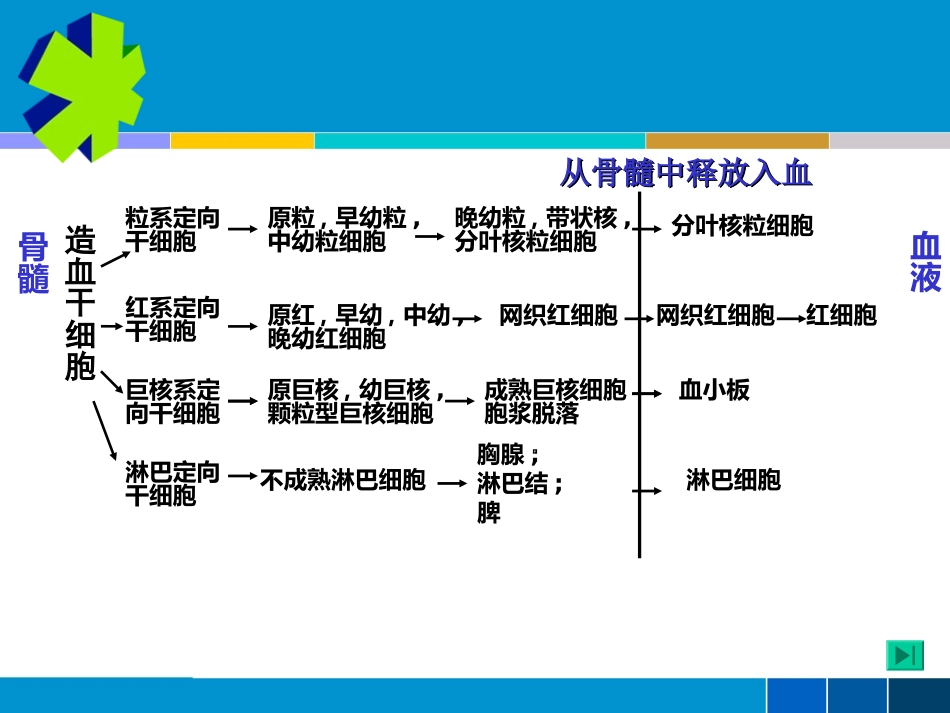 从骨髓中释放入血

骨髓

造血干细胞

粒系定向干细胞 → 原粒，早幼粒，中幼粒细胞 → 晚幼粒，带状核，分叶核粒细胞 → 分叶核粒细胞

红系定向干细胞 → 原红，早幼，中幼，晚幼红细胞 → 网织红细胞 → 网织红细胞 → 红细胞

巨核系定向干细胞 → 原巨核，幼巨核，颗粒型巨核细胞 → 成熟巨核细胞胞浆脱落 → 血小板

淋巴定向干细胞 → 不成熟淋巴细胞 → 胸腺；淋巴结；脾 → 淋巴细胞

血液